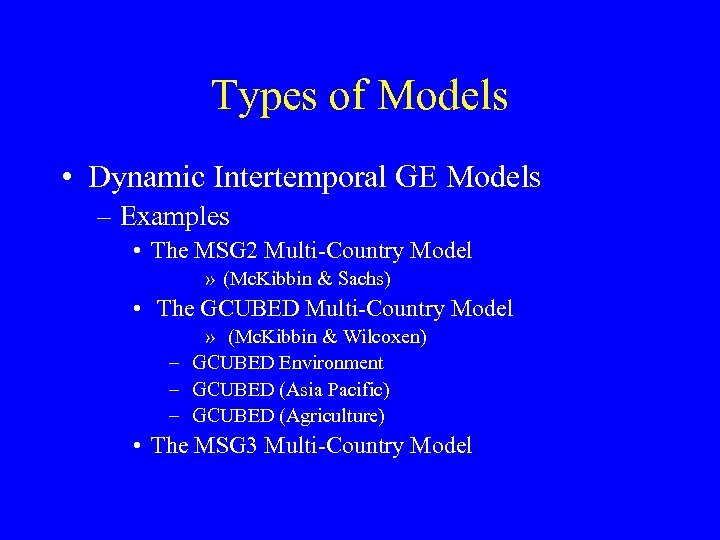 Types of Models

• Dynamic Intertemporal GE Models

– Examples

• The MSG2 Multi-Country Model

» (McKibbin & Sachs)

• The GCUBED Multi-Country Model

» (McKibbin & Wilcoxen)

– GCUBED Environment

– GCUBED (Asia Pacific)

– GCUBED (Agriculture)

• The MSG3 Multi-Country Model